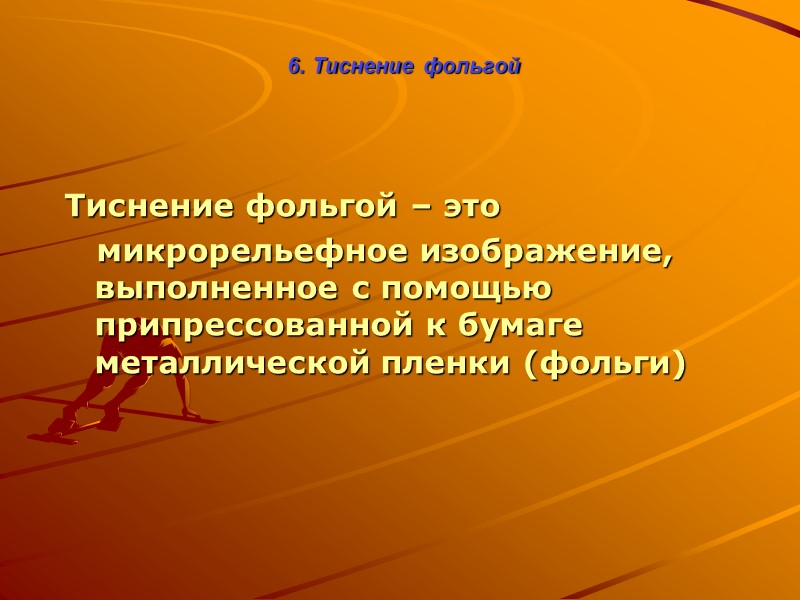 6. Тиснение фольгой

Тиснение фольгой – это микрорельефное изображение, выполненное с помощью припрессованной к бумаге металлической пленки (фольги)